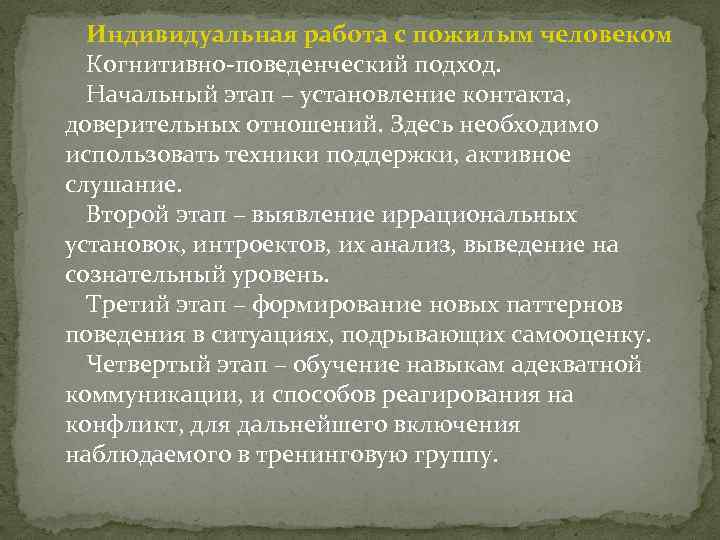 Индивидуальная работа с пожилым человеком

Когнитивно-поведенческий подход.

Начальный этап – установление контакта, доверительных отношений. Здесь необходимо использовать техники поддержки, активное слушание.

Второй этап – выявление иррациональных установок, интроектов, их анализ, выведение на сознательный уровень.

Третий этап – формирование новых паттернов поведения в ситуациях, подрывающих самооценку.

Четвертый этап – обучение навыкам адекватной коммуникации, и способов реагирования на конфликт, для дальнейшего включения наблюдаемого в тренинговую группу.